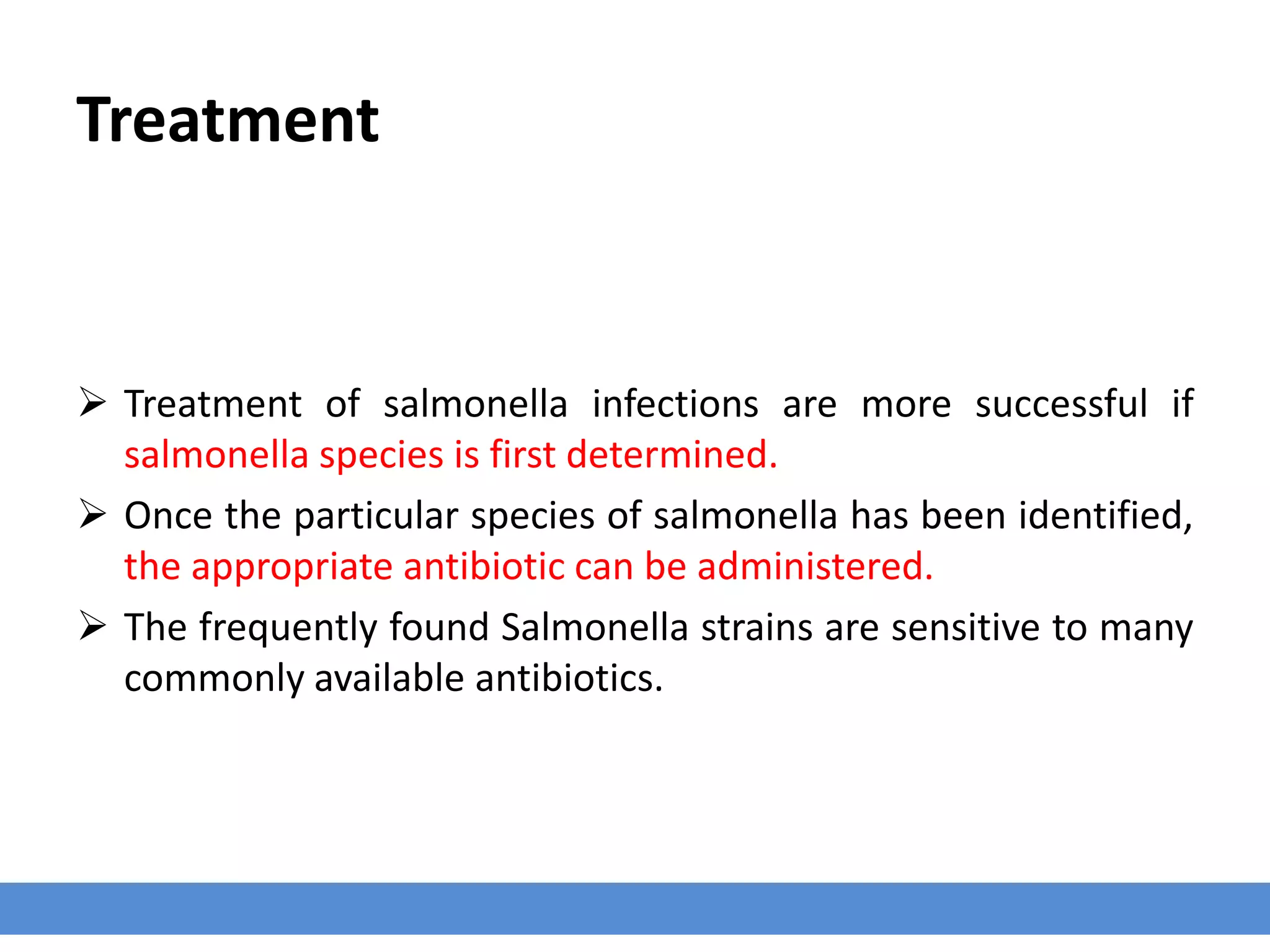 Treatment

➢ Treatment of salmonella infections are more successful if salmonella species is first determined.

➢ Once the particular species of salmonella has been identified, the appropriate antibiotic can be administered.

➢ The frequently found Salmonella strains are sensitive to many commonly available antibiotics.